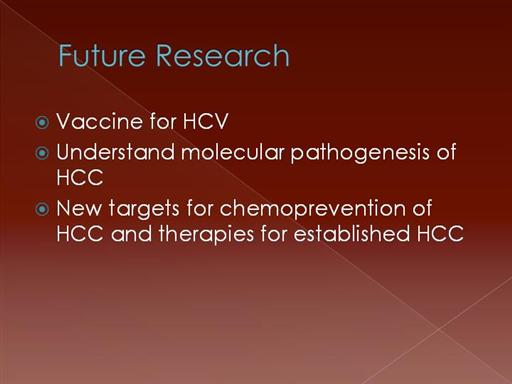 Future Research

Vaccine for HCV

Understand molecular pathogenesis of HCC

New targets for chemoprevention of HCC and therapies for established HCC